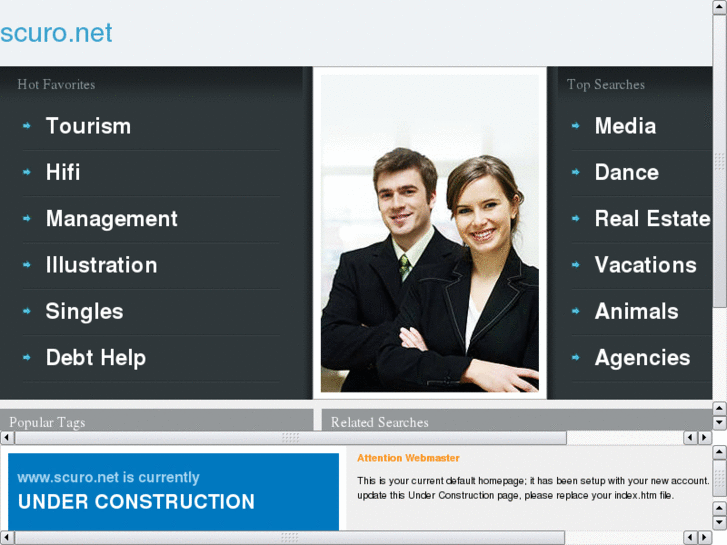 scuro.net

Hot Favorites

Tourism

Hifi

Management

Illustration

Singles

Debt Help

Top Searches

Media

Dance

Real Estate

Vacations

Animals

Agencies

Popular Tags

Related Searches

www.scuro.net is currently

UNDER CONSTRUCTION

Attention Webmaster

This is your current default homepage; it has been setup with your new account. update this Under Construction page, please replace your index.htm file.